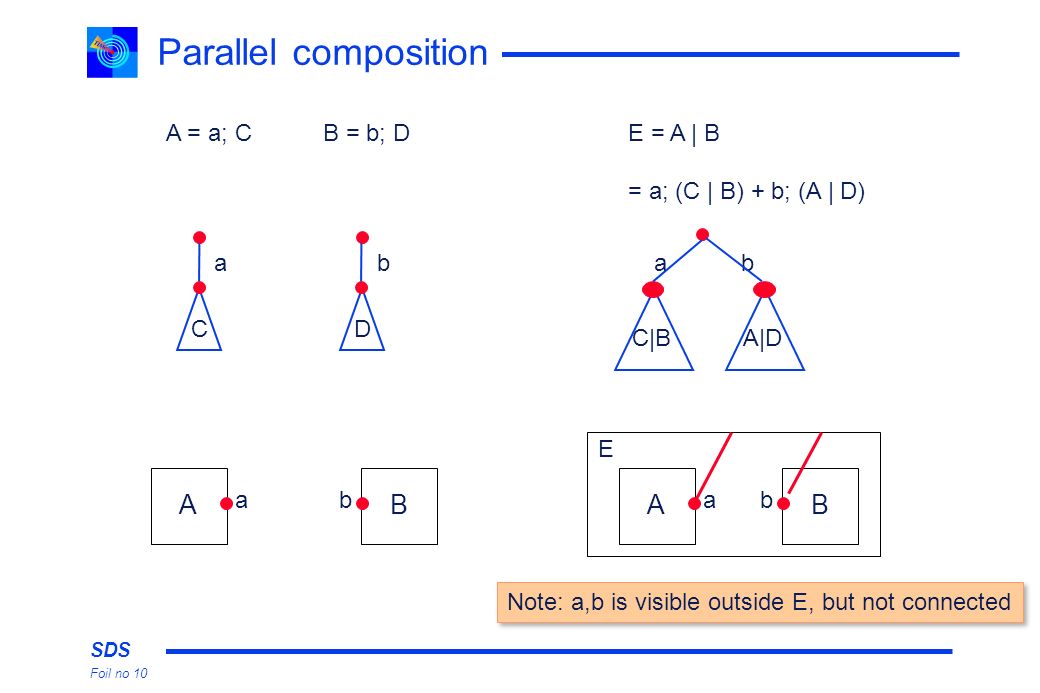 Parallel composition

A = a; C

B = b; D

E = A | B

= a; (C | B) + b; (A | D)

a

C

b

D

a

b

C|B

A|D

A

a

b

B

E

A

a

b

B

Note: a,b is visible outside E, but not connected

SDS

Foil no 10